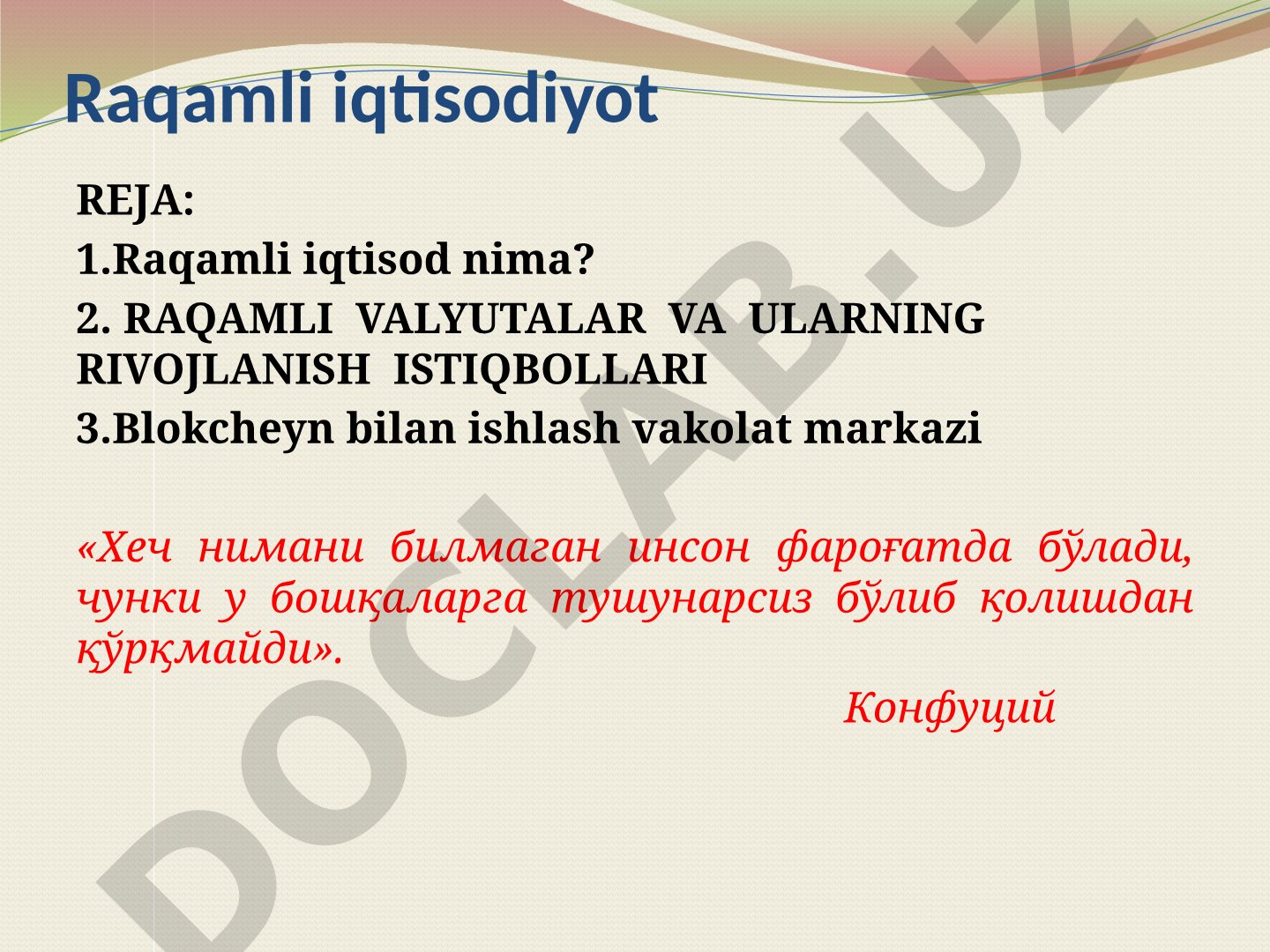 Raqamli iqtisodiyot

REJA:

1.Raqamli iqtisod nima?

2. RAQAMLI VALYUTALAR VA ULARNING RIVOJLANISH ISTIQBOLLARI

3.Blokcheyn bilan ishlash vakolat markazi

«Хеч нимани билмаган инсон фароғатда бўлади, чунки у бошқаларга тушунарсиз бўлиб қолишдан қўрқмайди».

Конфуций

DOCLAB.UZ